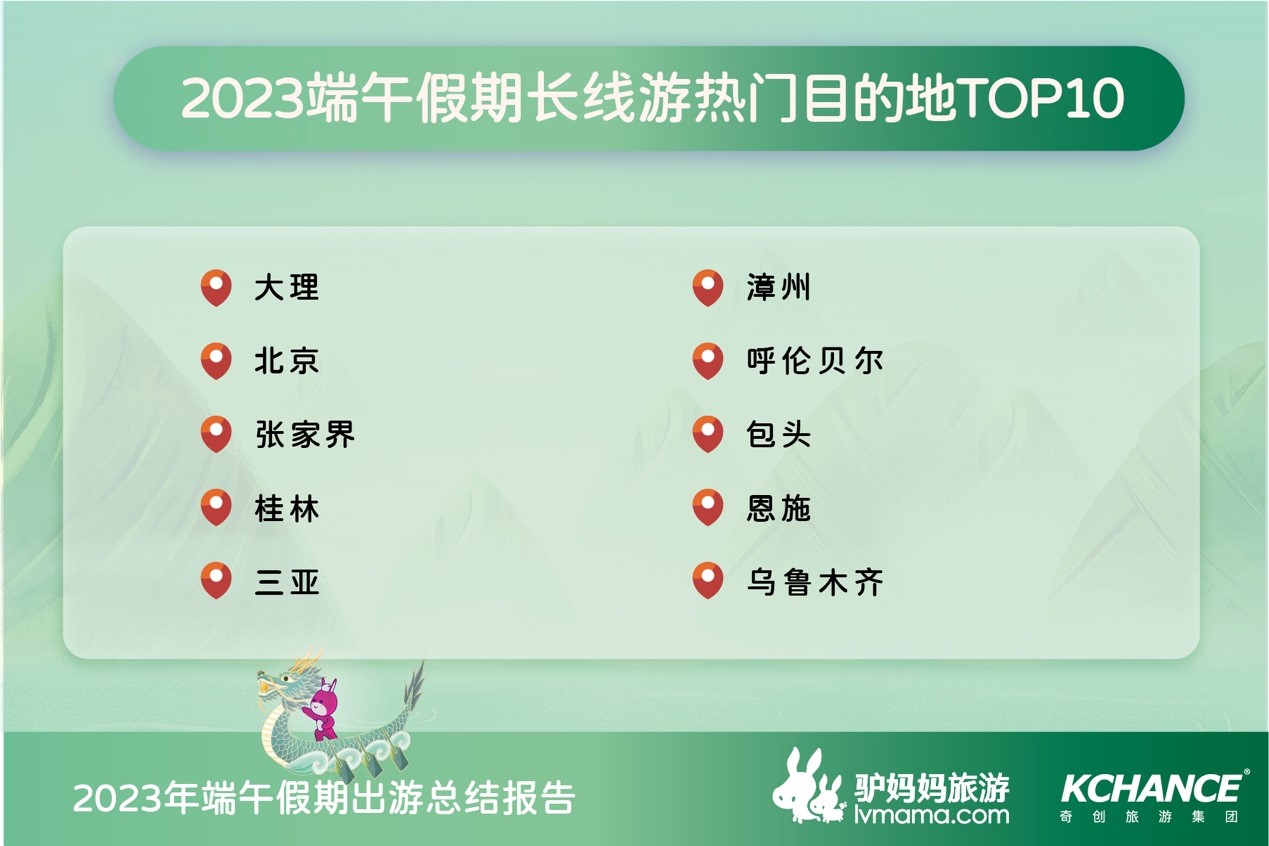 2023端午假期长线游热门目的地TOP10

大理
北京
张家界
桂林
三亚

漳州
呼伦贝尔
包头
恩施
乌鲁木齐

2023年端午假期出游总结报告

驴妈妈旅游
lvmama.com

KCHANCE®
奇创旅游集团